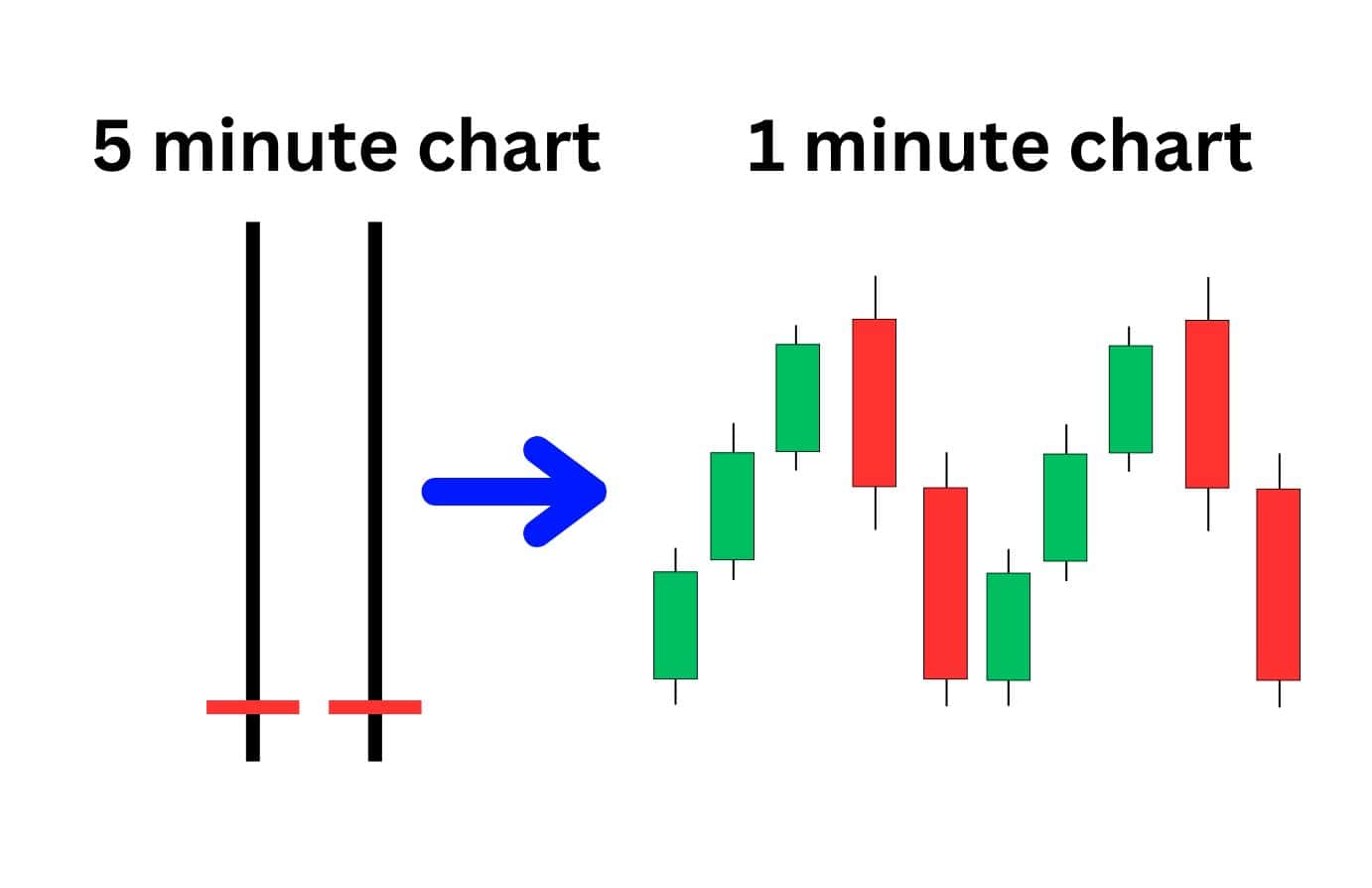 5 minute chart

1 minute chart